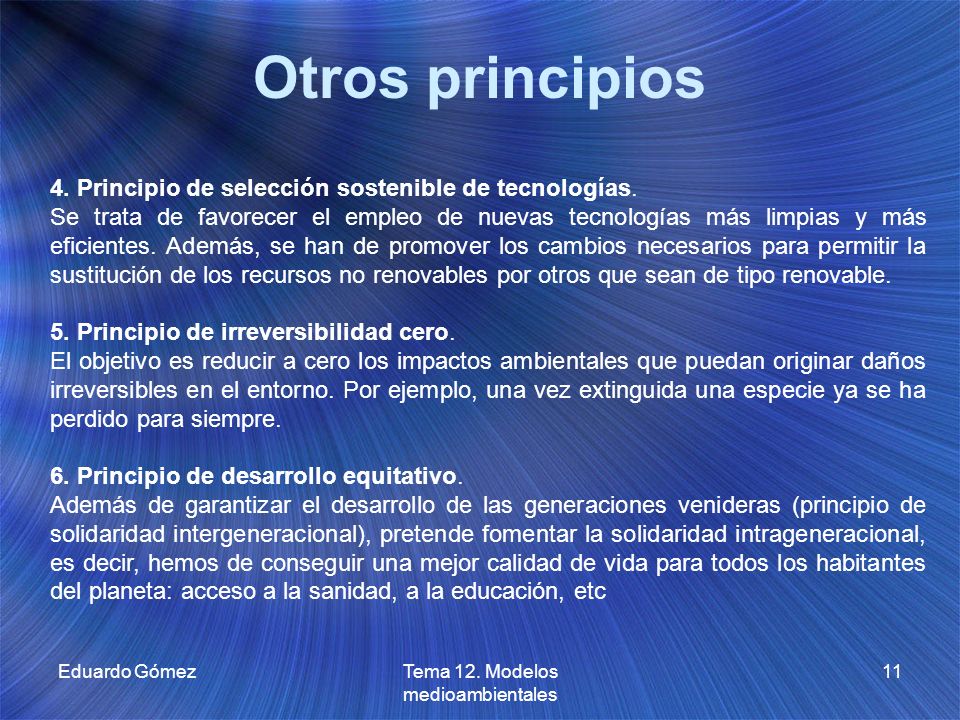 Otros principios

4. Principio de selección sostenible de tecnologías.
Se trata de favorecer el empleo de nuevas tecnologías más limpias y más eficientes. Además, se han de promover los cambios necesarios para permitir la sustitución de los recursos no renovables por otros que sean de tipo renovable.

5. Principio de irreversibilidad cero.
El objetivo es reducir a cero los impactos ambientales que puedan originar daños irreversibles en el entorno. Por ejemplo, una vez extinguida una especie ya se ha perdido para siempre.

6. Principio de desarrollo equitativo.
Además de garantizar el desarrollo de las generaciones venideras (principio de solidaridad intergeneracional), pretende fomentar la solidaridad intrageneracional, es decir, hemos de conseguir una mejor calidad de vida para todos los habitantes del planeta: acceso a la sanidad, a la educación, etc

Eduardo Gómez

Tema 12. Modelos medioambientales

11